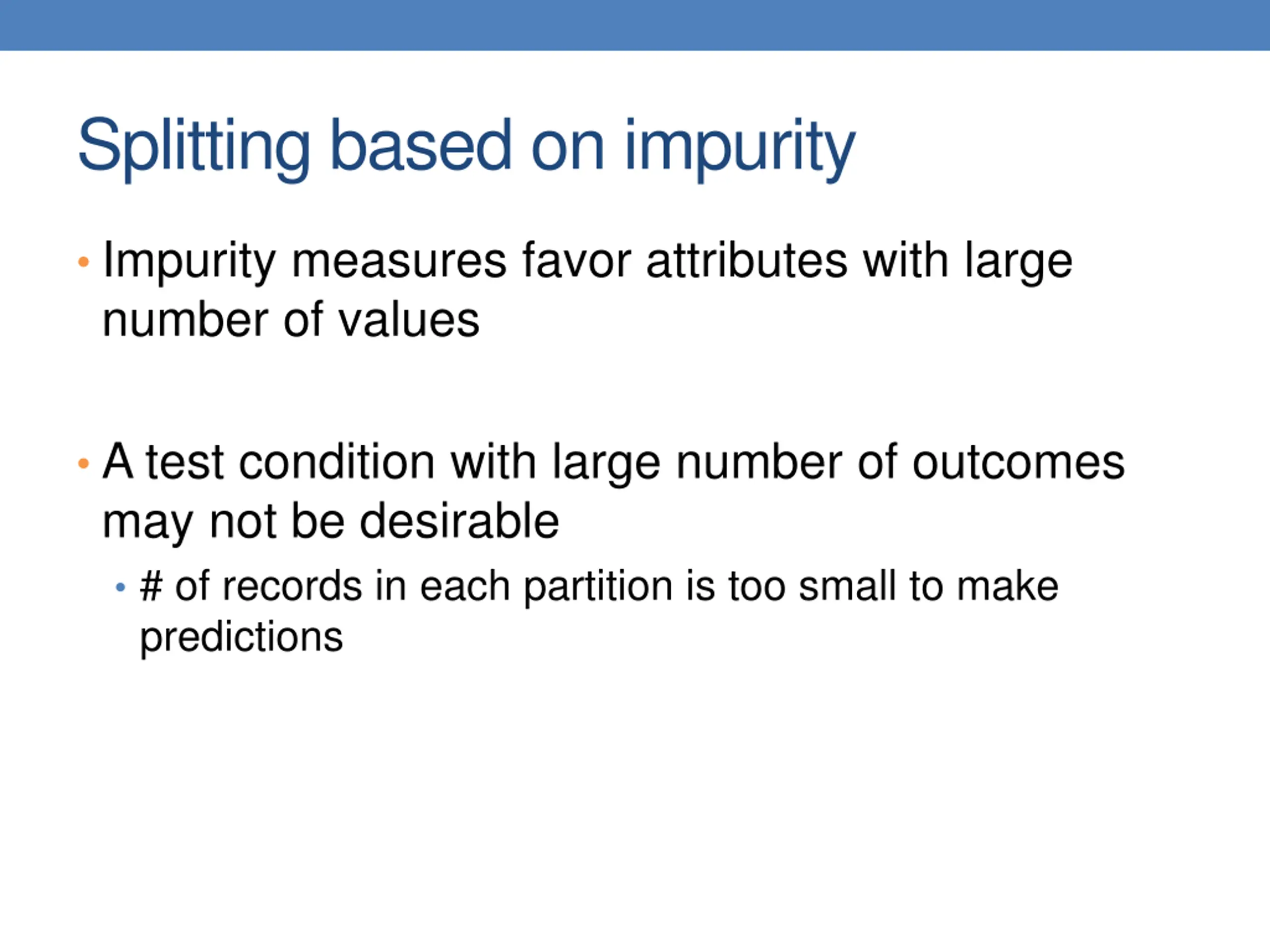 Splitting based on impurity

• Impurity measures favor attributes with large number of values

• A test condition with large number of outcomes may not be desirable
  • # of records in each partition is too small to make predictions